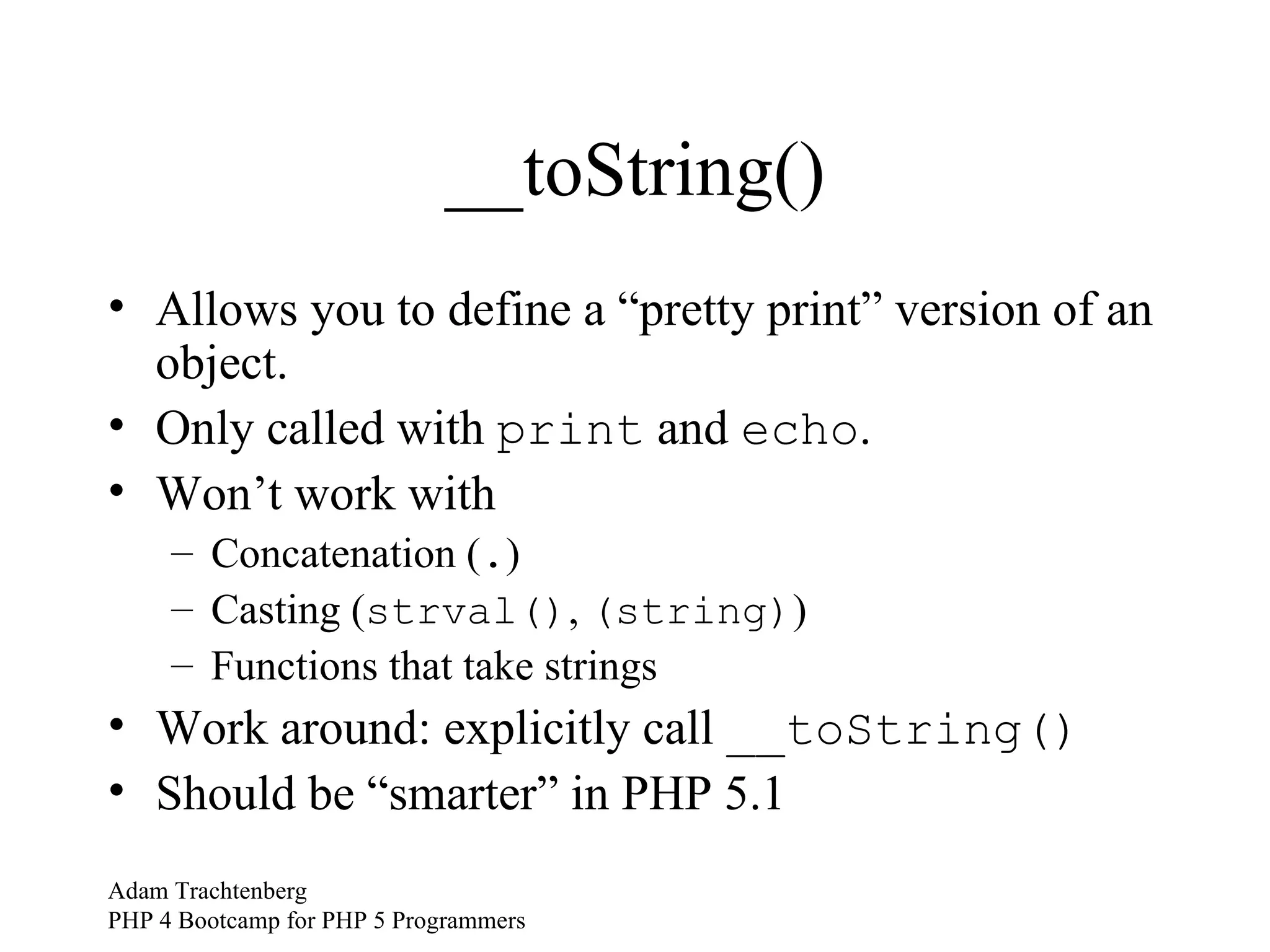 __toString()

• Allows you to define a “pretty print” version of an object.
• Only called with print and echo.
• Won’t work with
– Concatenation (.)
– Casting (strval(), (string))
– Functions that take strings
• Work around: explicitly call __toString()
• Should be “smarter” in PHP 5.1

Adam Trachtenberg
PHP 4 Bootcamp for PHP 5 Programmers